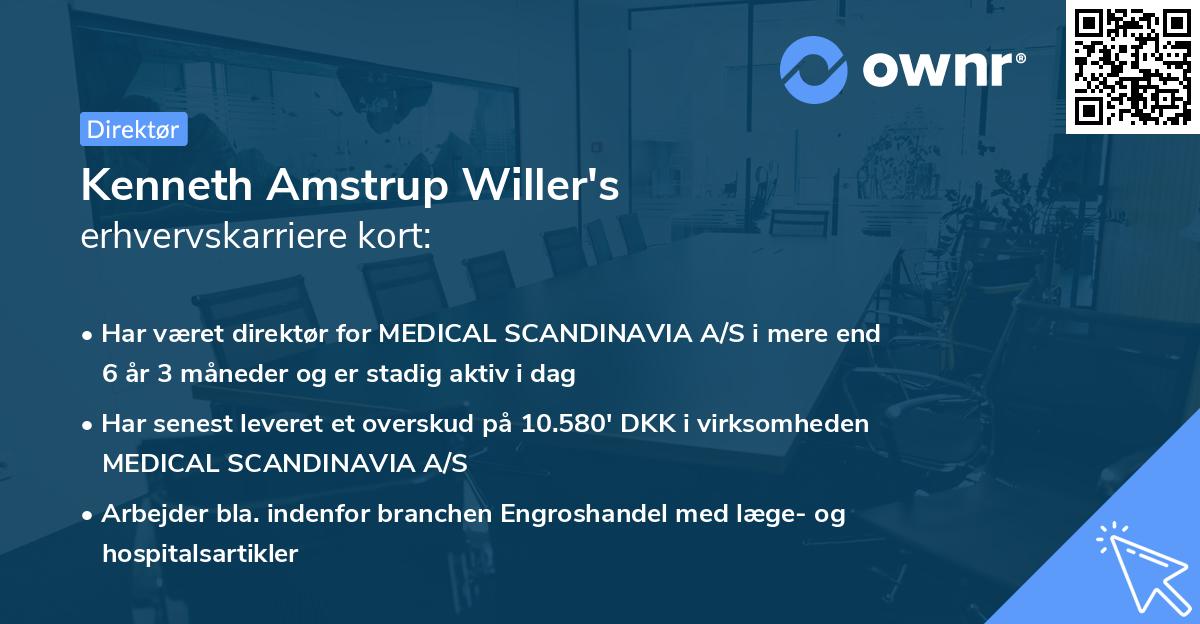 ownr®

Direktør

Kenneth Amstrup Willer's
erhvervskarriere kort:

• Har været direktør for MEDICAL SCANDINAVIA A/S i mere end 6 år 3 måneder og er stadig aktiv i dag

• Har senest leveret et overskud på 10.580' DKK i virksomheden MEDICAL SCANDINAVIA A/S

• Arbejder bla. indenfor branchen Engroshandel med læge- og hospitalsartikler